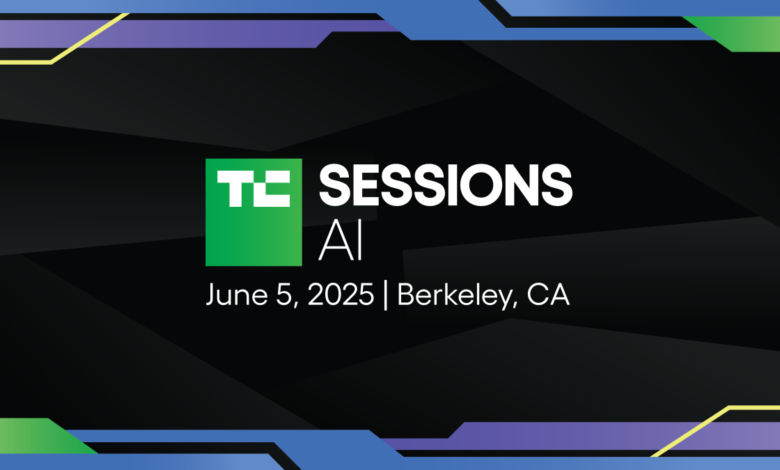 TC SESSIONS
AI
June 5, 2025 | Berkeley, CA